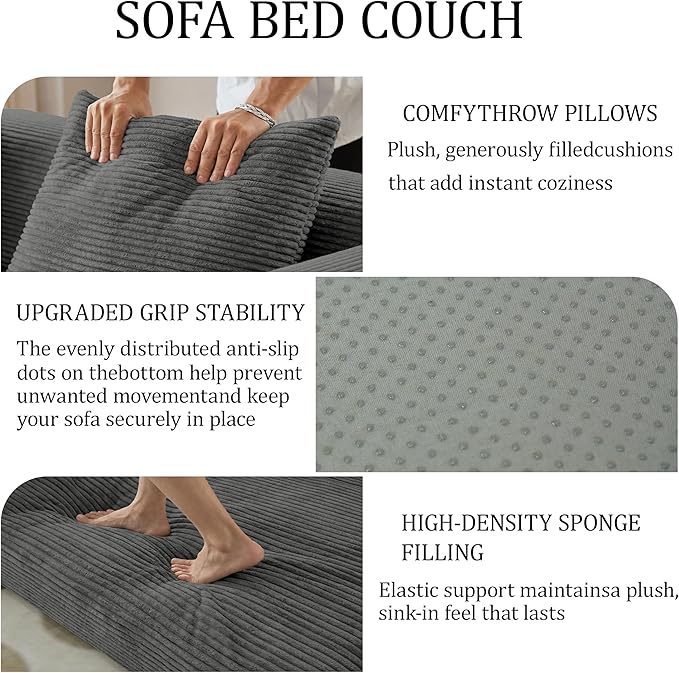 SOFA BED COUCH

COMFYTHROW PILLOWS

Plush, generously filledcushions that add instant coziness

UPGRADED GRIP STABILITY

The evenly distributed anti-slip dots on thebottom help prevent unwanted movementand keep your sofa securely in place

HIGH-DENSITY SPONGE FILLING

Elastic support maintainsa plush, sink-in feel that lasts